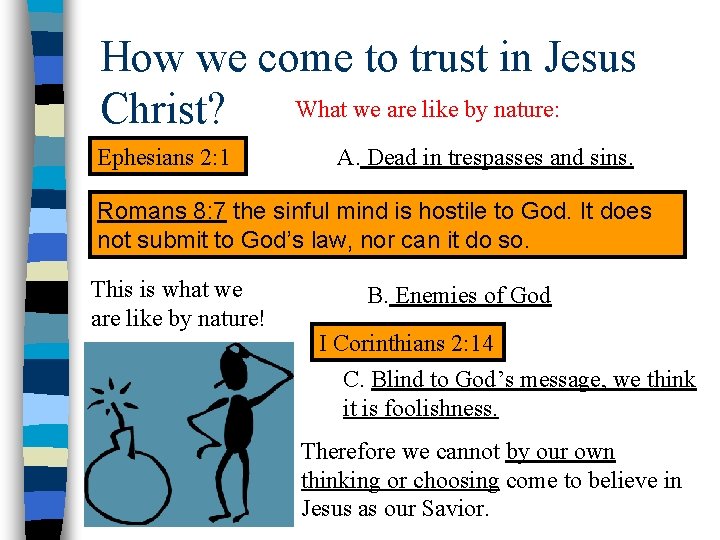 How we come to trust in Jesus Christ?

What we are like by nature:

Ephesians 2:1

A. Dead in trespasses and sins.

Romans 8:7 the sinful mind is hostile to God. It does not submit to God's law, nor can it do so.

This is what we are like by nature!

B. Enemies of God

I Corinthians 2:14

C. Blind to God's message, we think it is foolishness.

Therefore we cannot by our own thinking or choosing come to believe in Jesus as our Savior.